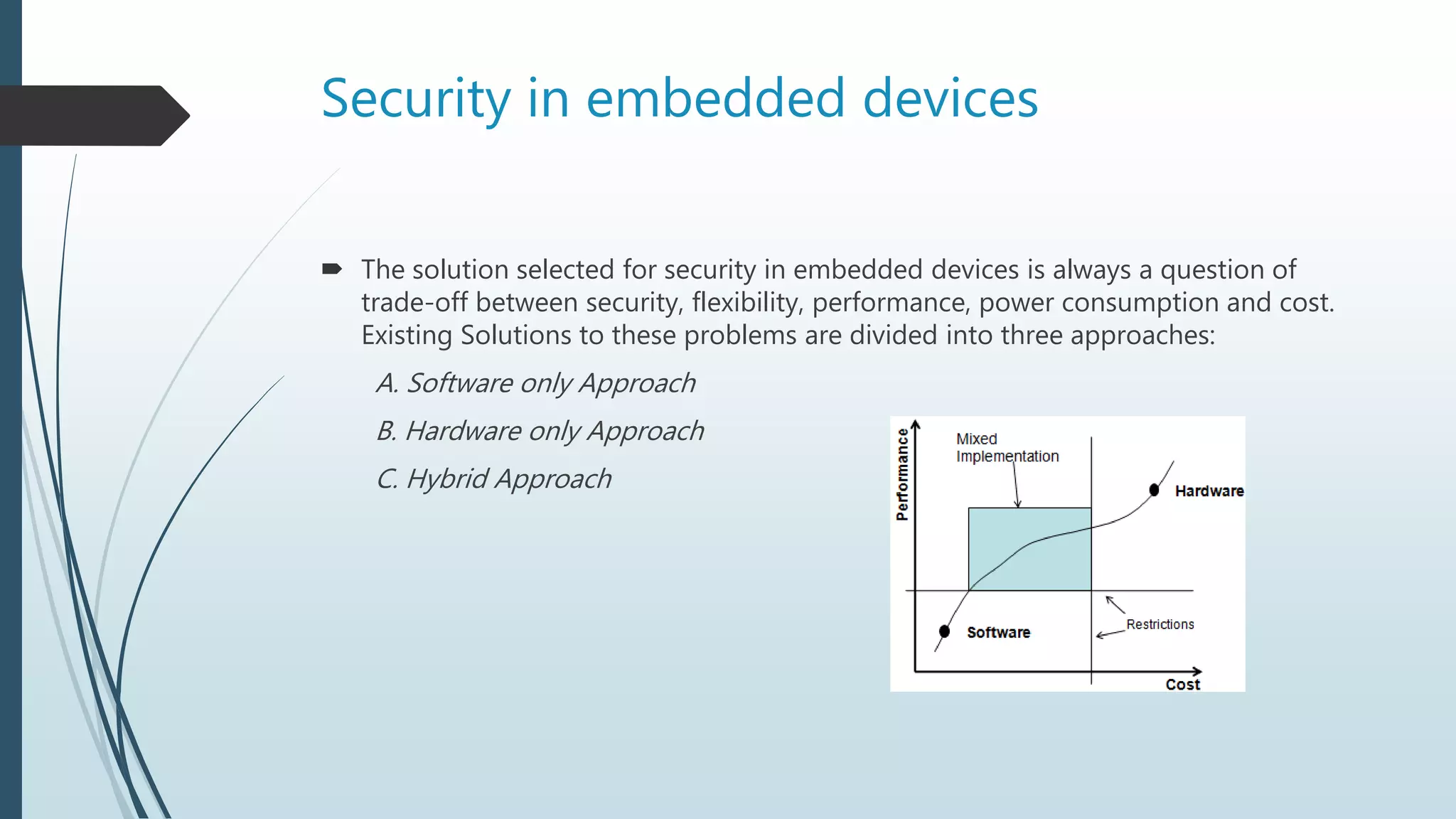 Security in embedded devices

The solution selected for security in embedded devices is always a question of trade-off between security, flexibility, performance, power consumption and cost. Existing Solutions to these problems are divided into three approaches:

A. Software only Approach

B. Hardware only Approach

C. Hybrid Approach

Performance

Mixed Implementation

Hardware

Software

Restrictions

Cost